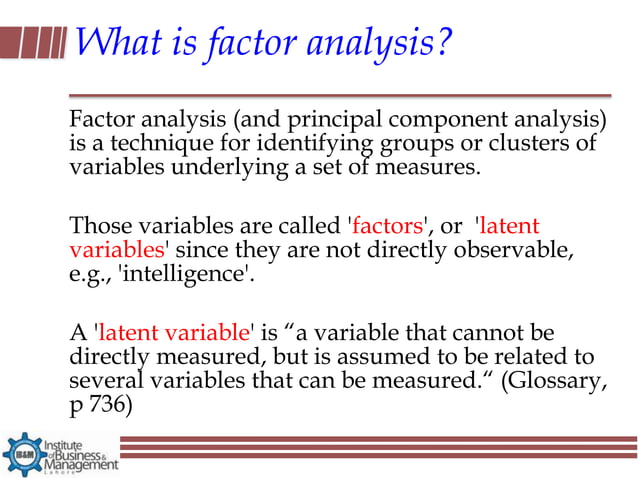 What is factor analysis?

Factor analysis (and principal component analysis) is a technique for identifying groups or clusters of variables underlying a set of measures.

Those variables are called 'factors', or 'latent variables' since they are not directly observable, e.g., 'intelligence'.

A 'latent variable' is “a variable that cannot be directly measured, but is assumed to be related to several variables that can be measured.“ (Glossary, p 736)

IB&M Institute of Business & Management Lahore